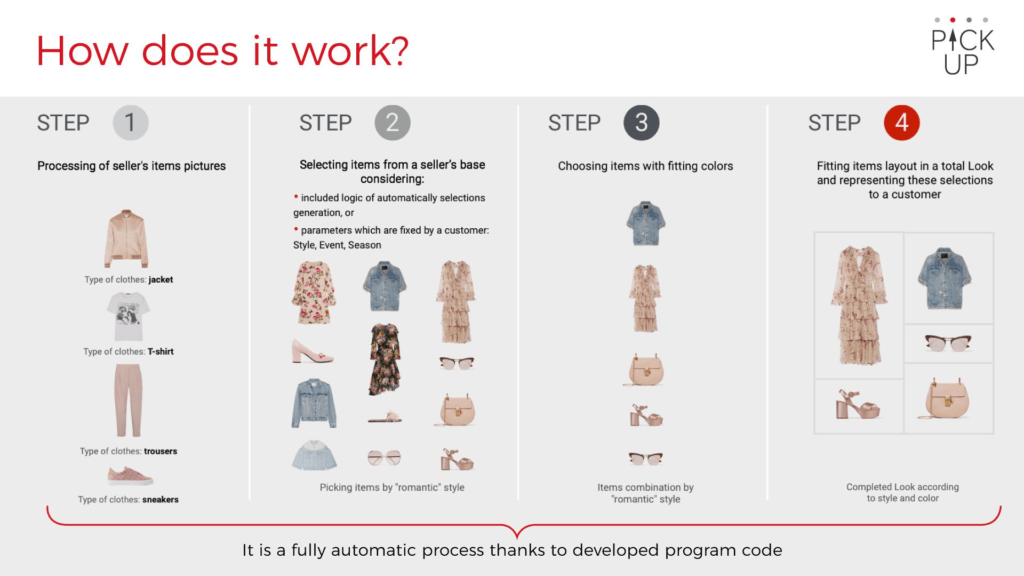 How does it work?

PICK UP

STEP 1

Processing of seller's items pictures

Type of clothes: **jacket**

Type of clothes: **T-shirt**

Type of clothes: **trousers**

Type of clothes: **sneakers**

STEP 2

Selecting items from a seller's base considering:

* included logic of automatically selections generation, or

* parameters which are fixed by a customer: Style, Event, Season

Picking items by "romantic" style

STEP 3

Choosing items with fitting colors

Items combination by "romantic" style

STEP 4

Fitting items layout in a total Look and representing these selections to a customer

Completed Look according to style and color

It is a fully automatic process thanks to developed program code